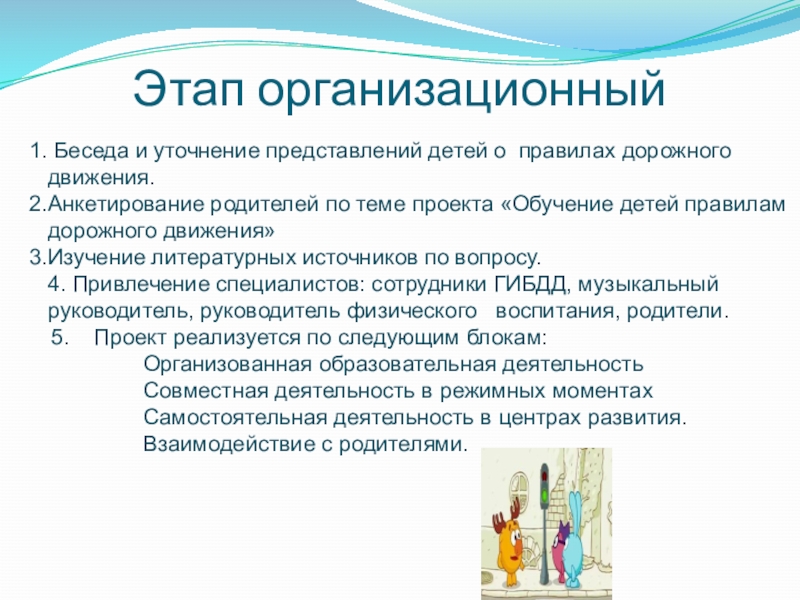 Этап организационный

1. Беседа и уточнение представлений детей о правилах дорожного движения.
2.Анкетирование родителей по теме проекта «Обучение детей правилам дорожного движения»
3.Изучение литературных источников по вопросу.
4. Привлечение специалистов: сотрудники ГИБДД, музыкальный руководитель, руководитель физического воспитания, родители.
5. Проект реализуется по следующим блокам:
Организованная образовательная деятельность
Совместная деятельность в режимных моментах
Самостоятельная деятельность в центрах развития.
Взаимодействие с родителями.